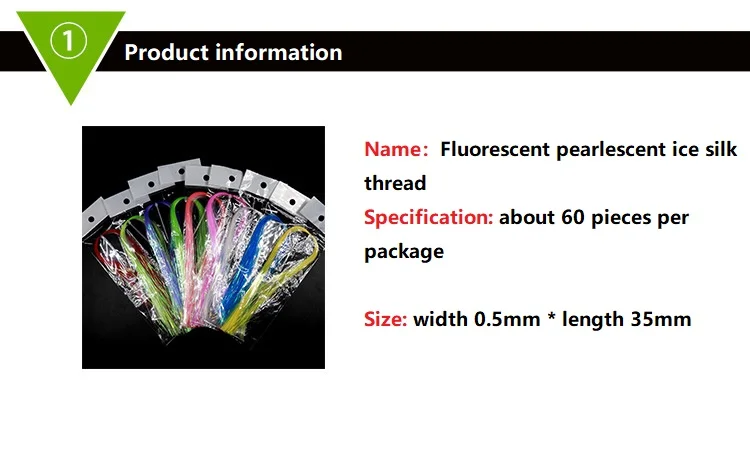 ①

Product information

Name: Fluorescent pearlescent ice silk thread

Specification: about 60 pieces per package

Size: width 0.5mm * length 35mm